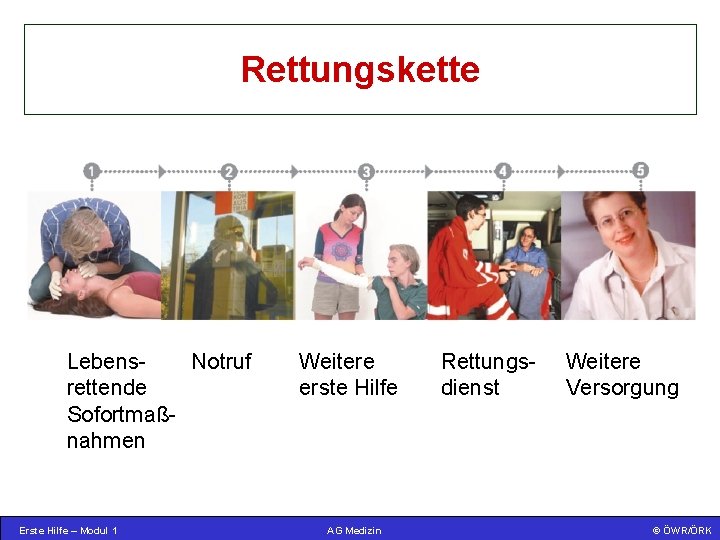 Rettungskette

1 2 3 4 5

Lebensrettende Sofortmaßnahmen

Notruf

Weitere erste Hilfe

Rettungsdienst

Weitere Versorgung

Erste Hilfe – Modul 1 AG Medizin © ÖWR/ÖRK